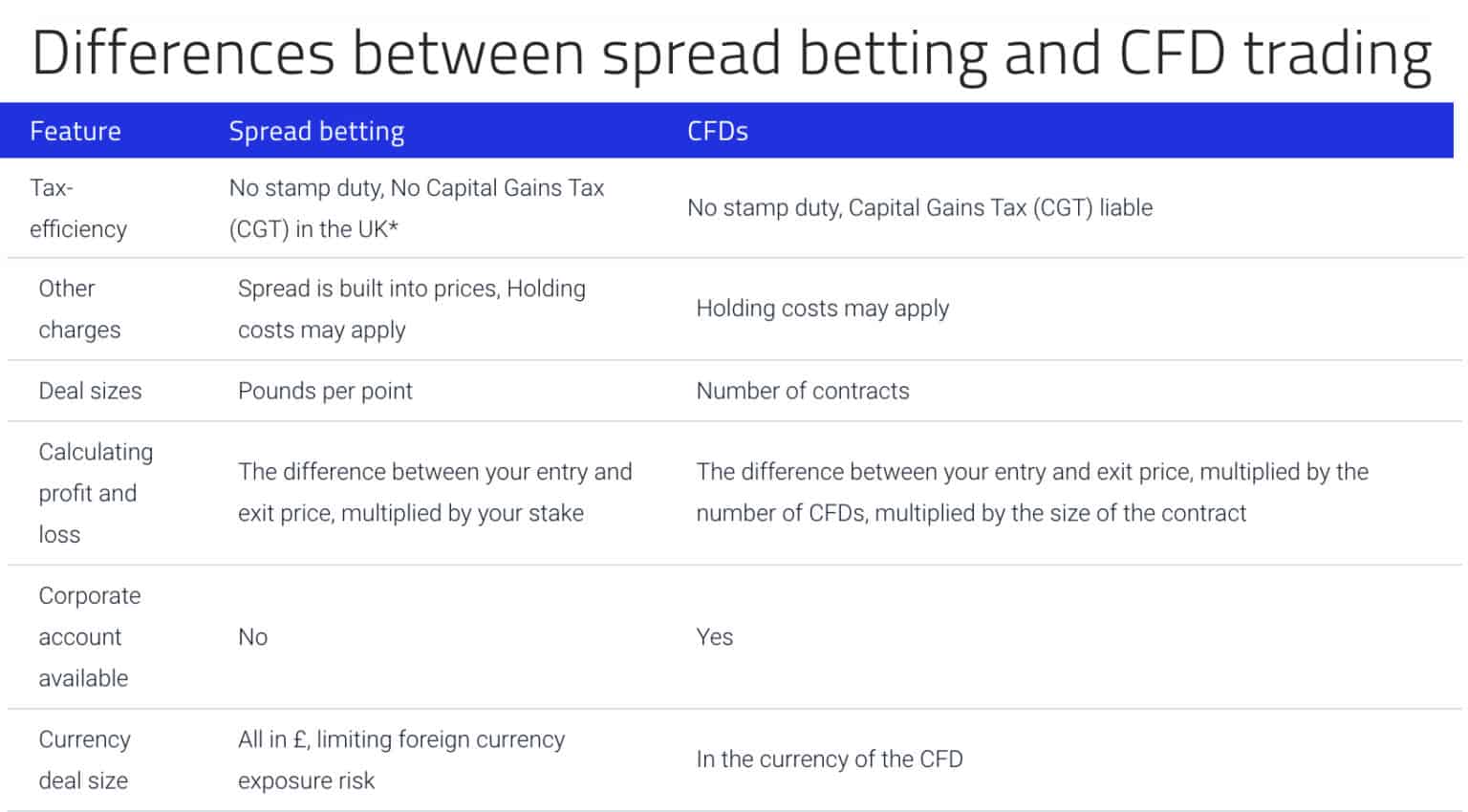 Differences between spread betting and CFD trading

| Feature | Spread betting | CFDs |
|---|---|---|
| Tax-efficiency | No stamp duty, No Capital Gains Tax (CGT) in the UK* | No stamp duty, Capital Gains Tax (CGT) liable |
| Other charges | Spread is built into prices, Holding costs may apply | Holding costs may apply |
| Deal sizes | Pounds per point | Number of contracts |
| Calculating profit and loss | The difference between your entry and exit price, multiplied by your stake | The difference between your entry and exit price, multiplied by the number of CFDs, multiplied by the size of the contract |
| Corporate account available | No | Yes |
| Currency deal size | All in £, limiting foreign currency exposure risk | In the currency of the CFD |